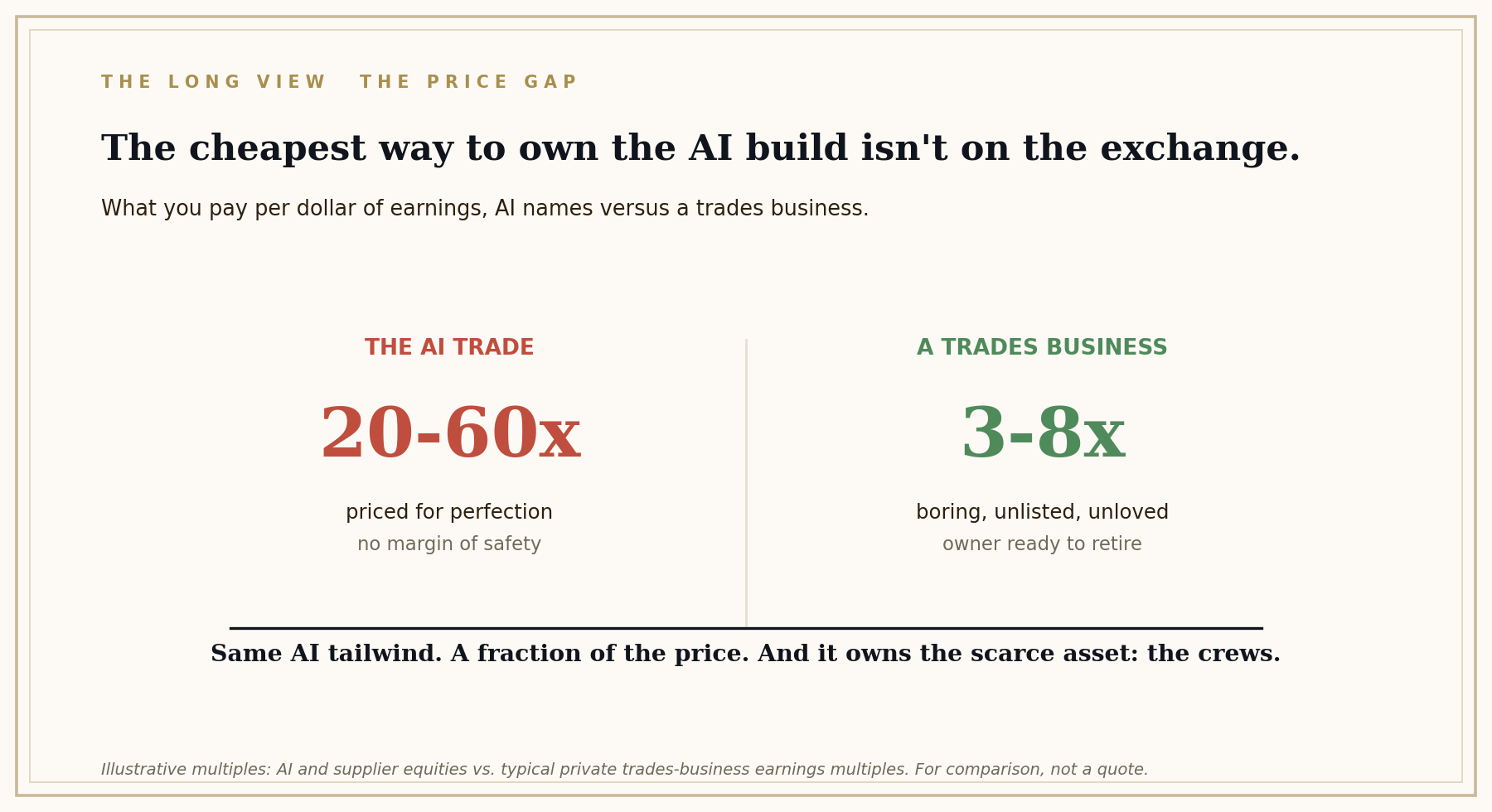 THE LONG VIEW THE PRICE GAP

The cheapest way to own the AI build isn't on the exchange.

What you pay per dollar of earnings, AI names versus a trades business.

THE AI TRADE

20-60x

priced for perfection

no margin of safety

A TRADES BUSINESS

3-8x

boring, unlisted, unloved

owner ready to retire

Same AI tailwind. A fraction of the price. And it owns the scarce asset: the crews.

Illustrative multiples: AI and supplier equities vs. typical private trades-business earnings multiples. For comparison, not a quote.